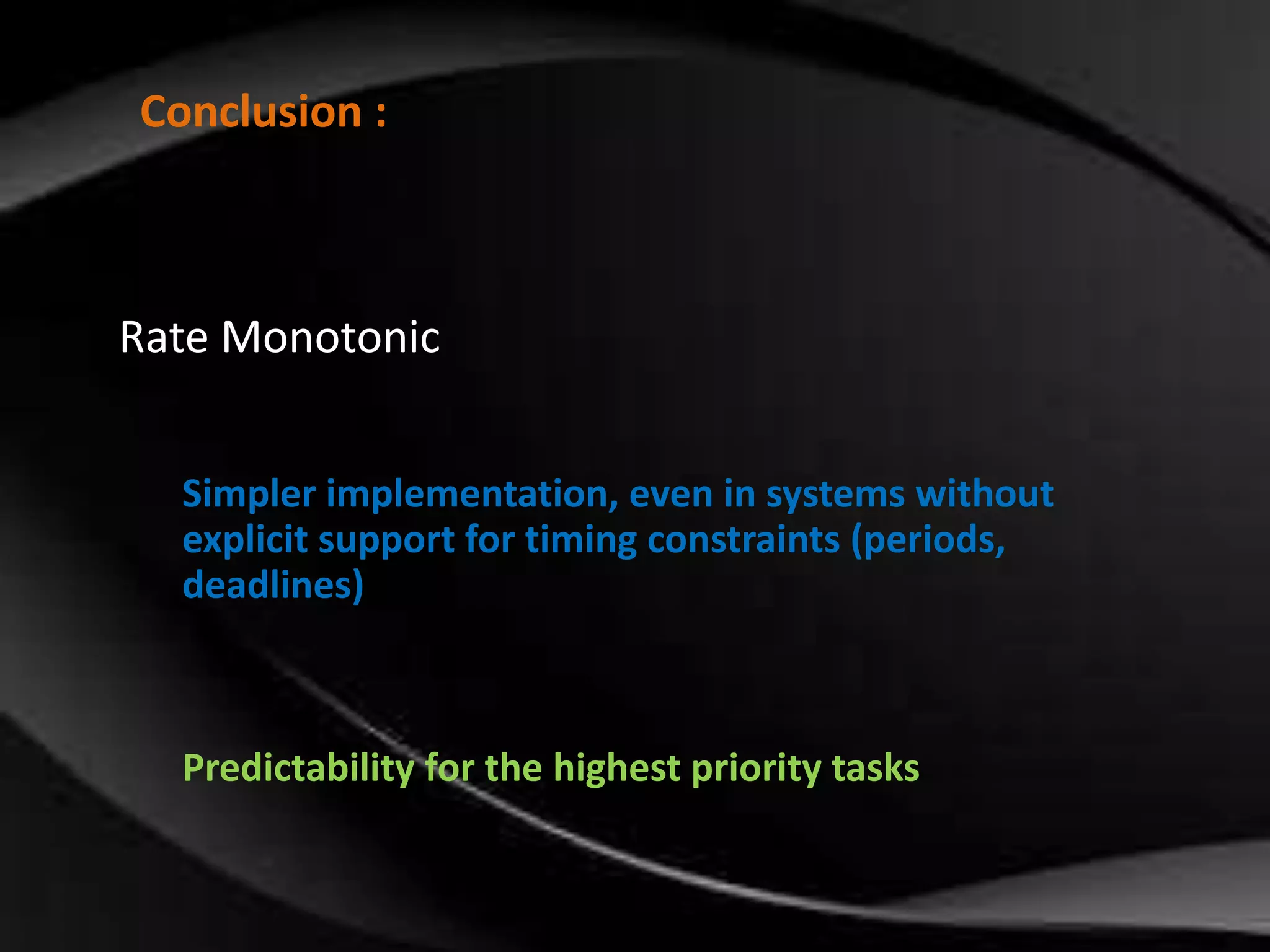 Conclusion :

Rate Monotonic

Simpler implementation, even in systems without explicit support for timing constraints (periods, deadlines)

Predictability for the highest priority tasks